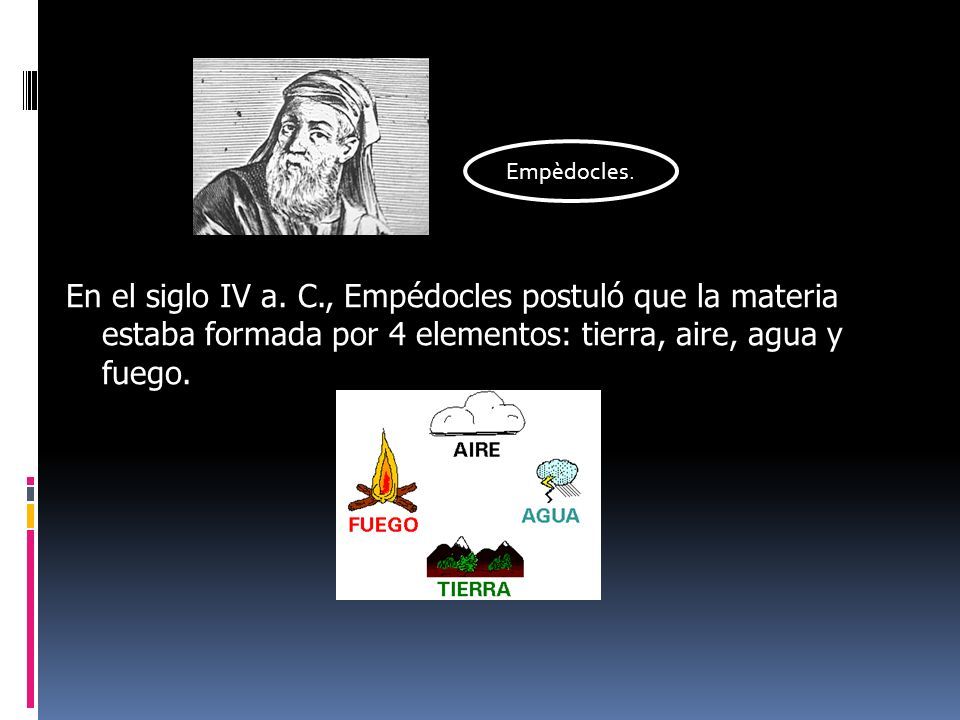 Empèdocles.

En el siglo IV a. C., Empédocles postuló que la materia estaba formada por 4 elementos: tierra, aire, agua y fuego.

AIRE

FUEGO

AGUA

TIERRA